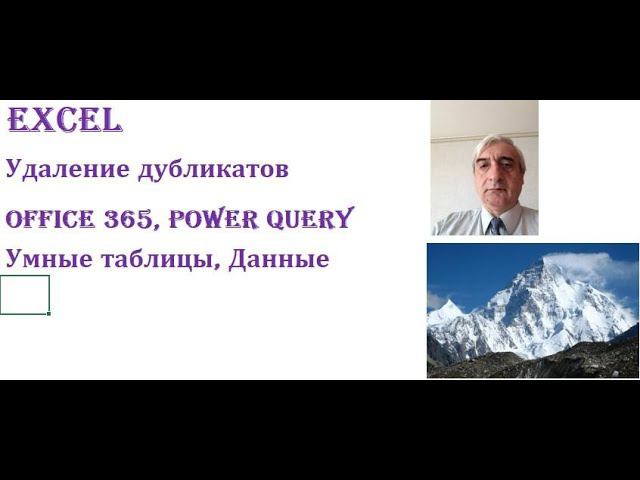 EXCEL

Удаление дубликатов

OFFICE 365, POWER QUERY

Умные таблицы, Данные